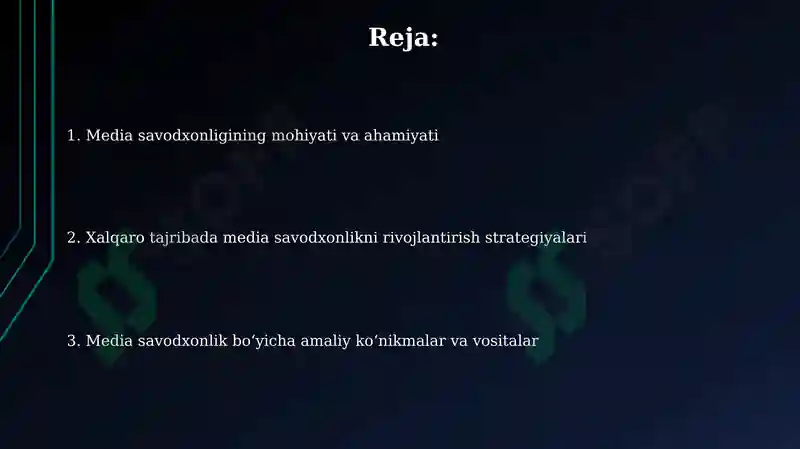 Reja:

1. Media savodxonligining mohiyati va ahamiyati

2. Xalqaro tajribada media savodxonlikni rivojlantirish strategiyalari

3. Media savodxonlik bo‘yicha amaliy ko‘nikmalar va vositalar